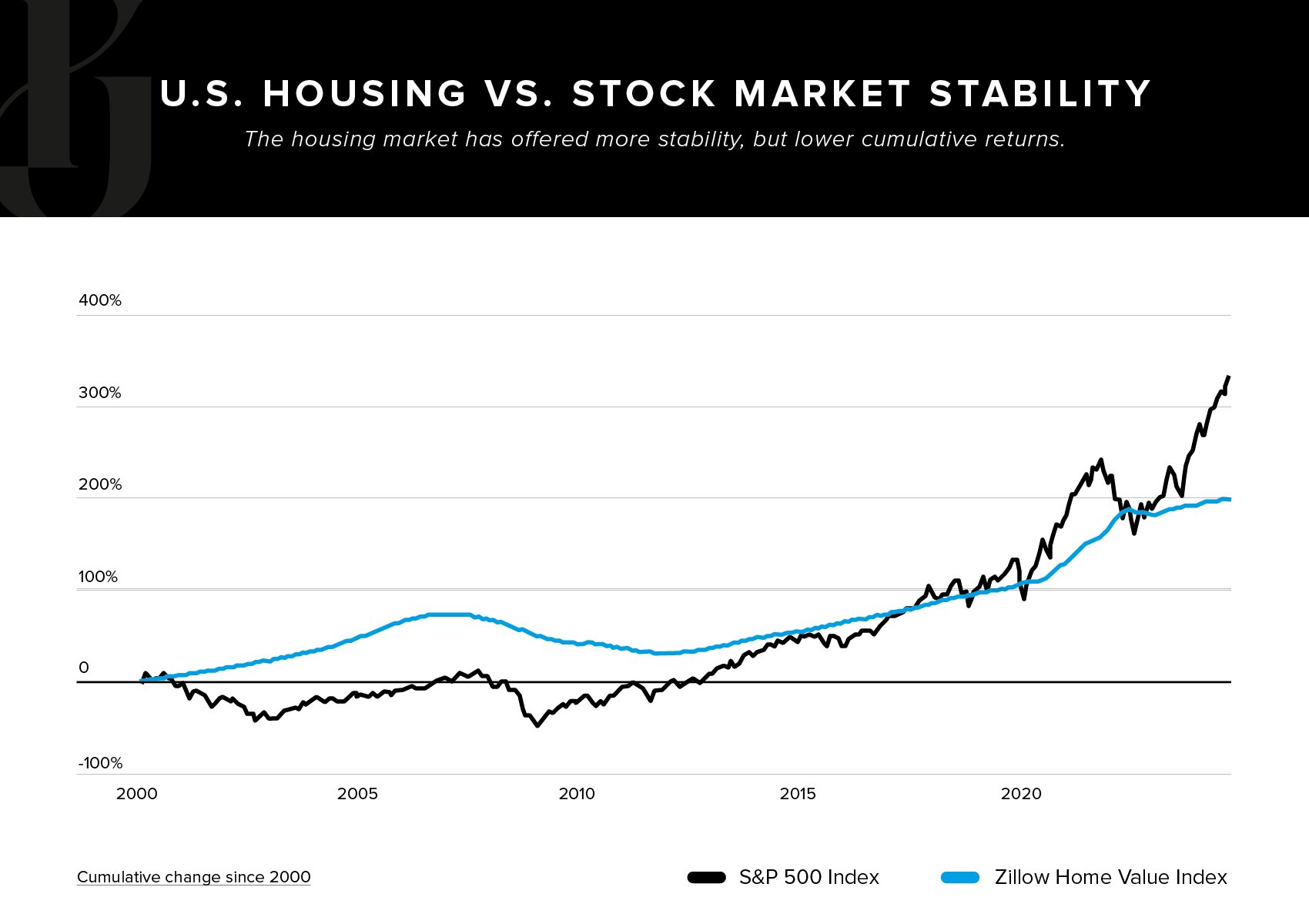 U.S. HOUSING VS. STOCK MARKET STABILITY

The housing market has offered more stability, but lower cumulative returns.

400%
300%
200%
100%
0
-100%

2000
2005
2010
2015
2020

Cumulative change since 2000

S&P 500 Index
Zillow Home Value Index